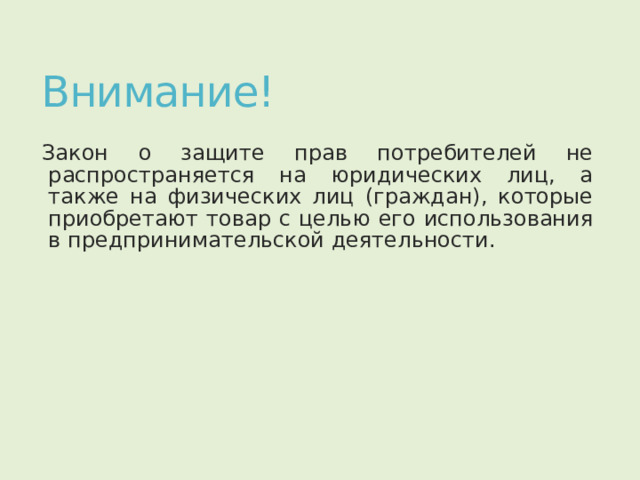 Внимание!

Закон о защите прав потребителей не распространяется на юридических лиц, а также на физических лиц (граждан), которые приобретают товар с целью его использования в предпринимательской деятельности.